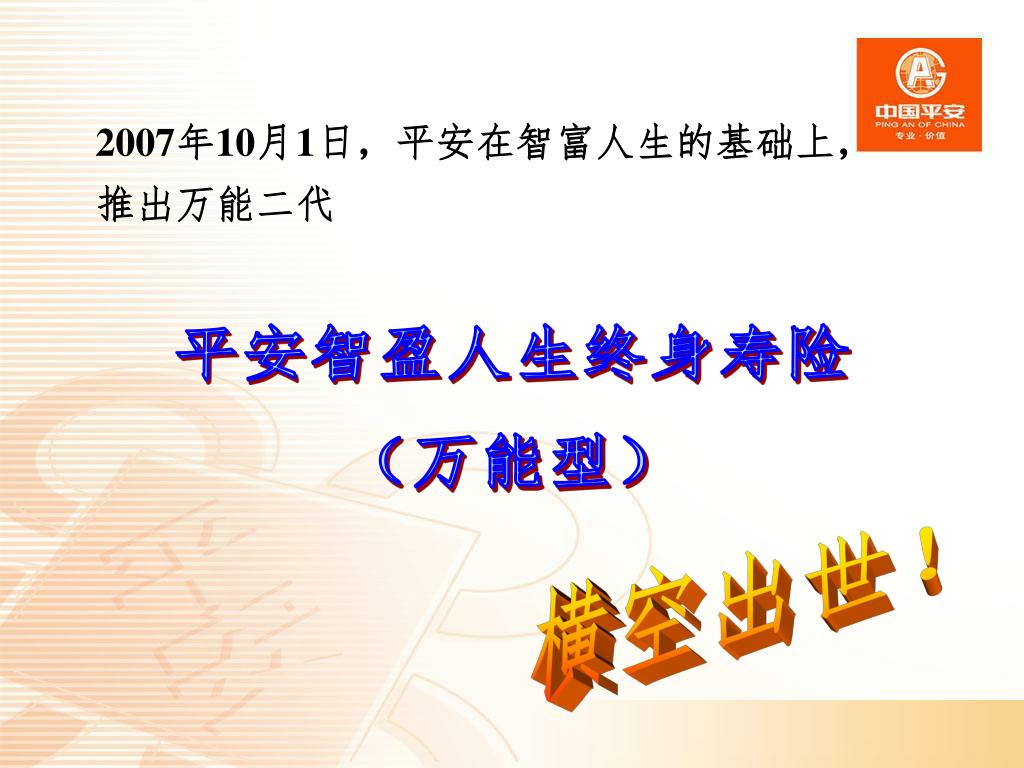 中国平安
PING AN OF CHINA
专业·价值

2007年10月1日，平安在智富人生的基础上，推出万能二代

平安智盈人生终身寿险

（万能型）

横空出世！